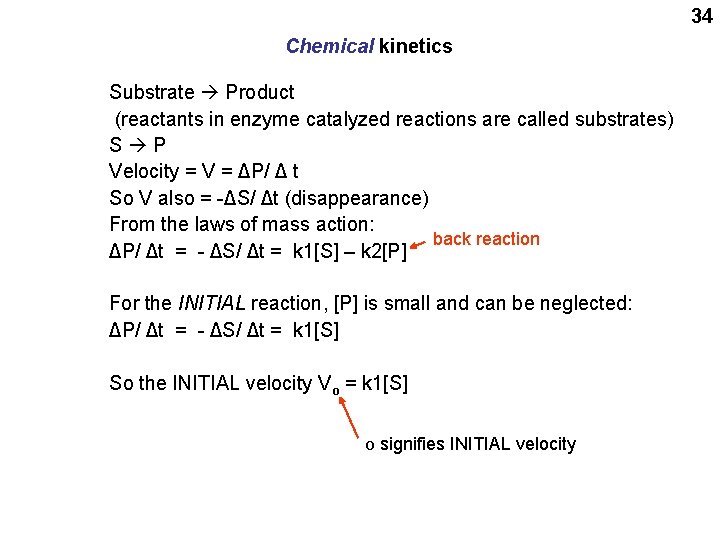 34

Chemical kinetics

Substrate → Product
(reactants in enzyme catalyzed reactions are called substrates)
S → P
Velocity = V = ΔP/ Δ t
So V also = -ΔS/ Δt (disappearance)
From the laws of mass action:
ΔP/ Δt = - ΔS/ Δt = k1[S] – k2[P]

back reaction

For the INITIAL reaction, [P] is small and can be neglected:
ΔP/ Δt = - ΔS/ Δt = k1[S]

So the INITIAL velocity $V_o$ = k1[S]

o signifies INITIAL velocity